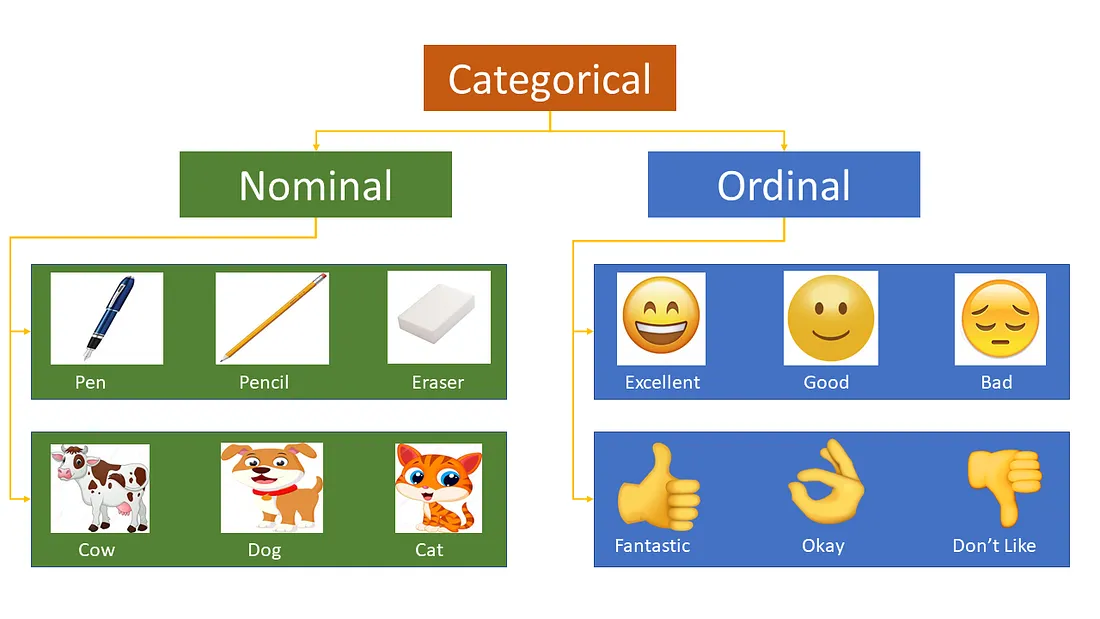 Categorical

Nominal

Ordinal

Pen

Pencil

Eraser

Cow

Dog

Cat

Excellent

Good

Bad

Fantastic

Okay

Don't Like